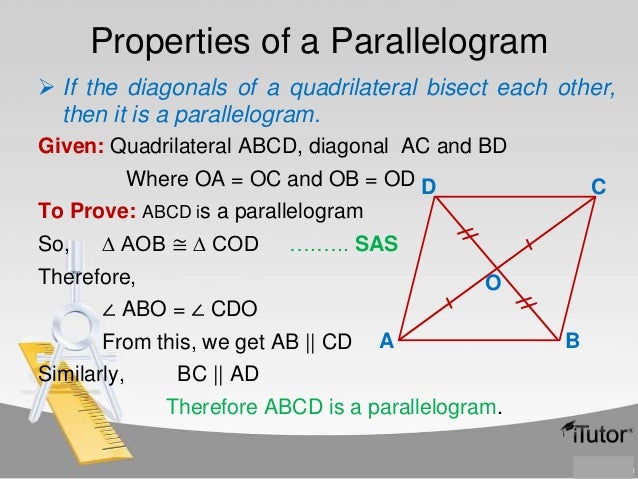 Properties of a Parallelogram

➢ If the diagonals of a quadrilateral bisect each other, then it is a parallelogram.

Given: Quadrilateral ABCD, diagonal AC and BD

Where OA = OC and OB = OD

To Prove: ABCD is a parallelogram

So, $\Delta$ AOB $\cong$ $\Delta$ COD ……… SAS

Therefore,

$\angle$ ABO = $\angle$ CDO

From this, we get AB || CD

Similarly, BC || AD

Therefore ABCD is a parallelogram.

D C O A B

iTutor